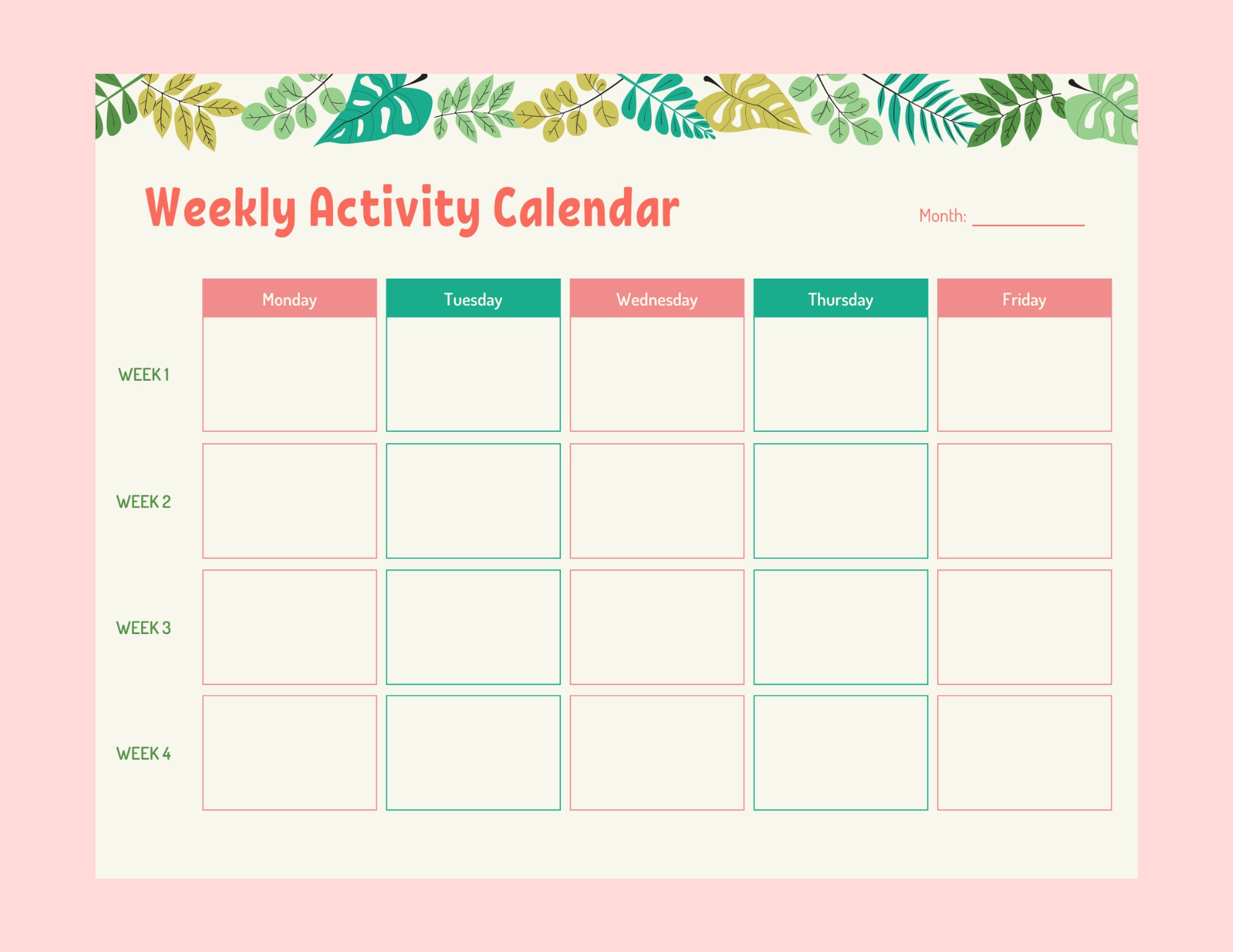 Weekly Activity Calendar

Month: ___________

| | Monday | Tuesday | Wednesday | Thursday | Friday |
|---|---|---|---|---|---|
| WEEK 1 | | | | | |
| WEEK 2 | | | | | |
| WEEK 3 | | | | | |
| WEEK 4 | | | | | |